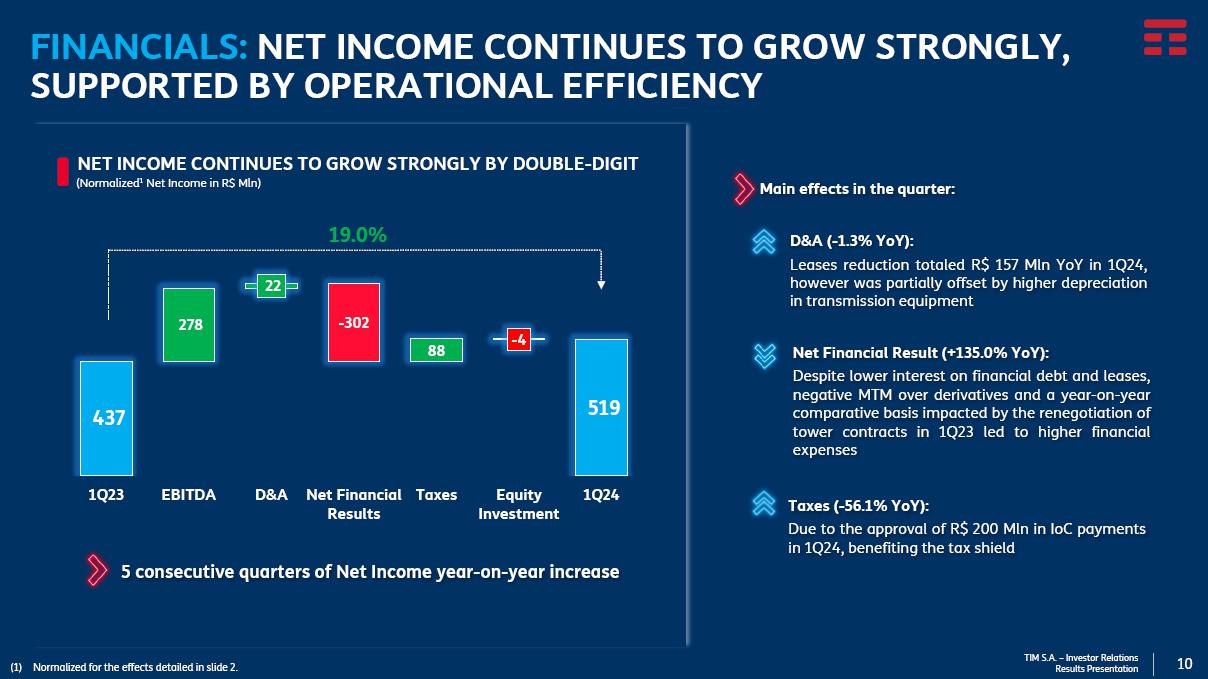 FINANCIALS: NET INCOME CONTINUES TO GROW STRONGLY, SUPPORTED BY OPERATIONAL EFFICIENCY

NET INCOME CONTINUES TO GROW STRONGLY BY DOUBLE-DIGIT
(Normalized¹ Net Income in R$ Mln)

19.0%

437
278
22
-302
88
-4
519

1Q23
EBITDA
D&A
Net Financial Results
Taxes
Equity Investment
1Q24

5 consecutive quarters of Net Income year-on-year increase

Main effects in the quarter:

D&A (-1.3% YoY):
Leases reduction totaled R$ 157 Mln YoY in 1Q24, however was partially offset by higher depreciation in transmission equipment

Net Financial Result (+135.0% YoY):
Despite lower interest on financial debt and leases, negative MTM over derivatives and a year-on-year comparative basis impacted by the renegotiation of tower contracts in 1Q23 led to higher financial expenses

Taxes (-56.1% YoY):
Due to the approval of R$ 200 Mln in IoC payments in 1Q24, benefiting the tax shield

(1) Normalized for the effects detailed in slide 2.

TIM S.A. – Investor Relations
Results Presentation

10